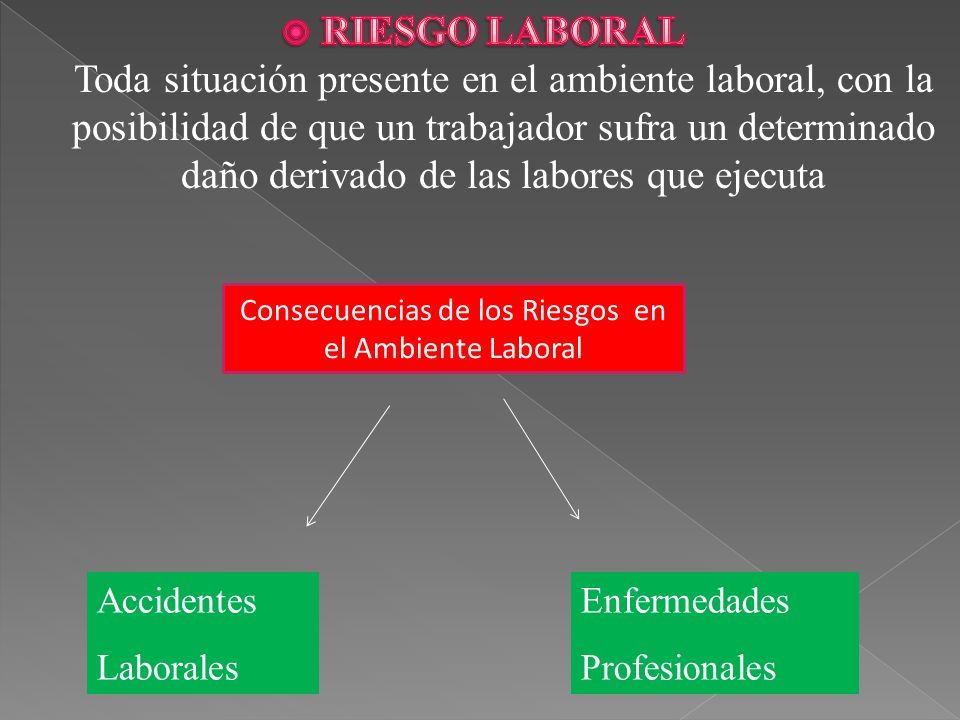 RIESGO LABORAL

Toda situación presente en el ambiente laboral, con la posibilidad de que un trabajador sufra un determinado daño derivado de las labores que ejecuta

Consecuencias de los Riesgos en el Ambiente Laboral

Accidentes Laborales

Enfermedades Profesionales